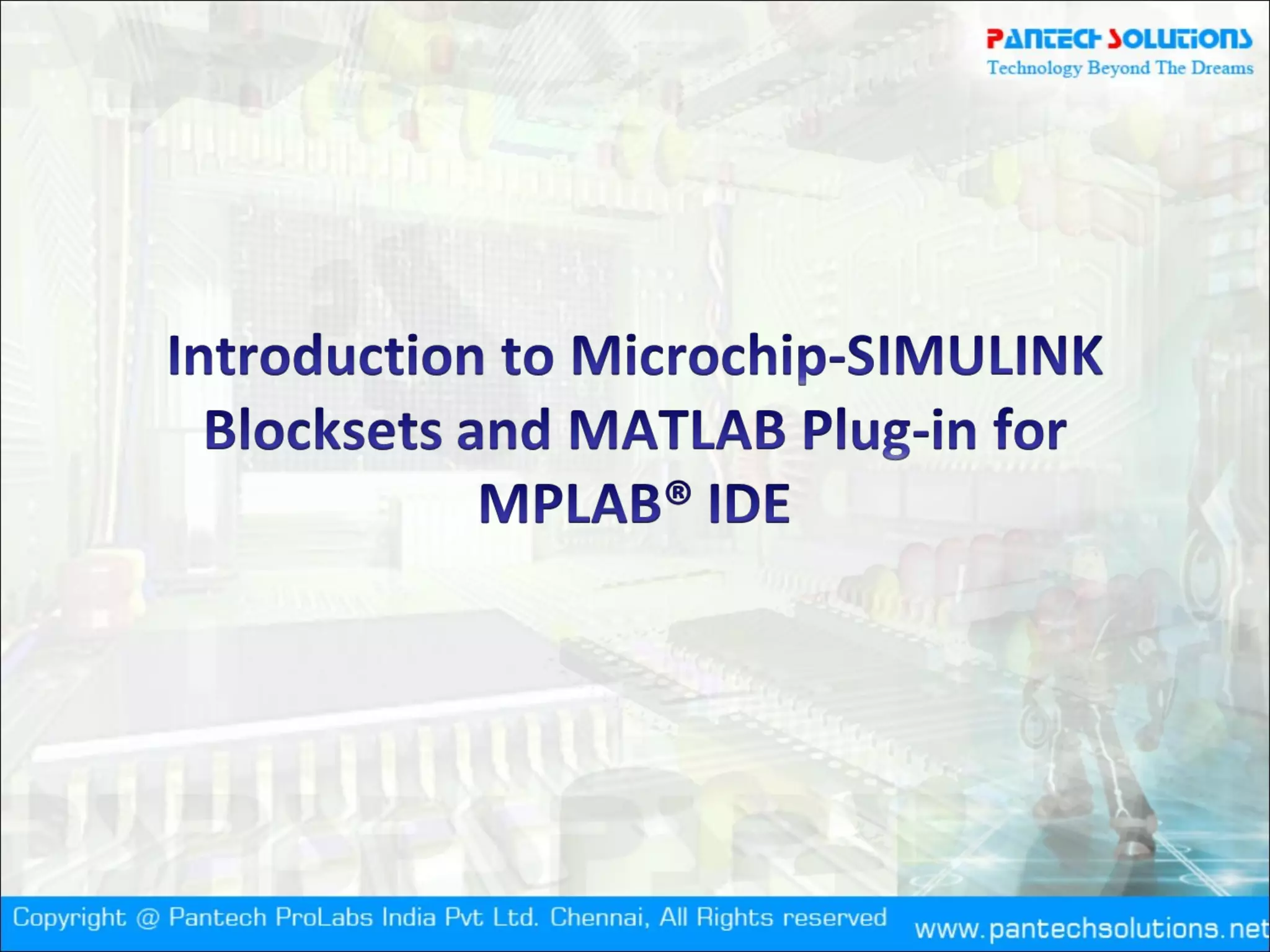 PANTECH SOLUTIONS
Technology Beyond The Dreams

Introduction to Microchip-SIMULINK Blocksets and MATLAB Plug-in for MPLAB® IDE

Copyright @ Pantech ProLabs India Pvt Ltd. Chennai, All Rights reserved

www.pantechsolutions.net